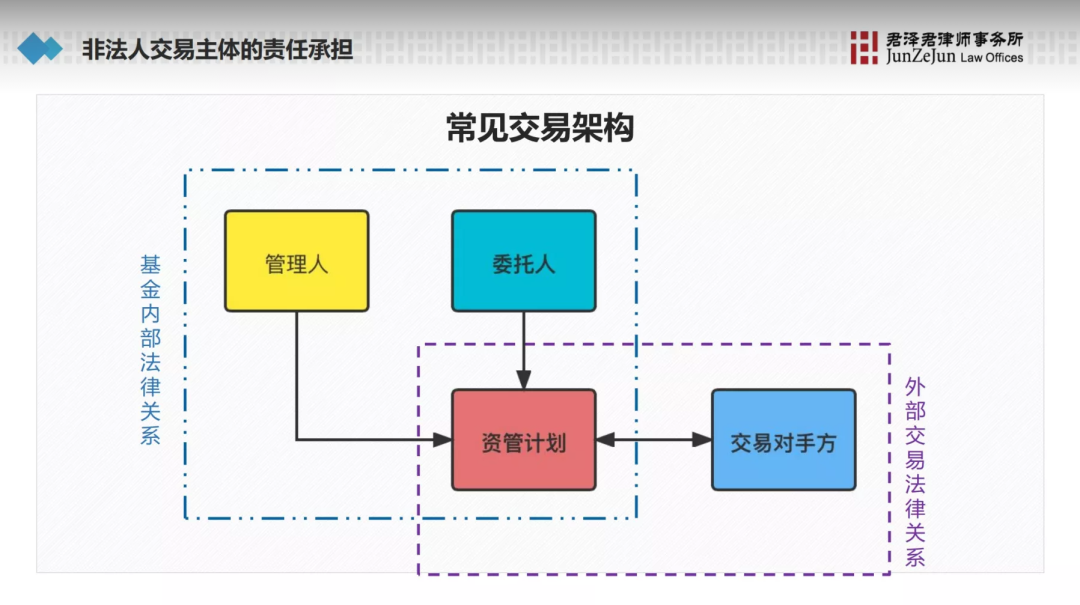 非法人交易主体的责任承担

君泽君律师事务所
JunZeJun Law Offices

常见交易架构

基金内部法律关系

管理人

委托人

资管计划

交易对手方

外部交易法律关系